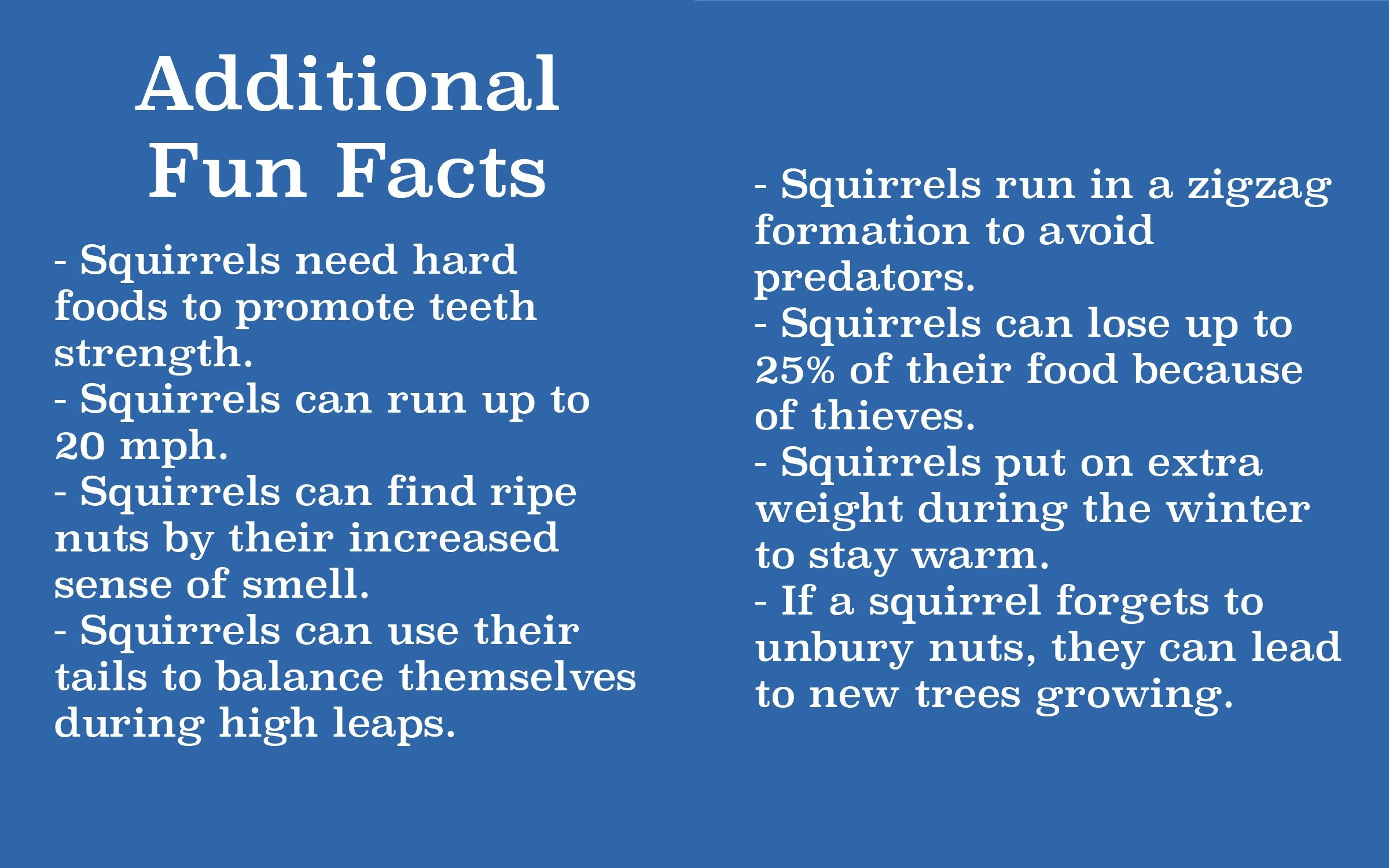 Additional Fun Facts

- Squirrels need hard foods to promote teeth strength.
- Squirrels can run up to 20 mph.
- Squirrels can find ripe nuts by their increased sense of smell.
- Squirrels can use their tails to balance themselves during high leaps.

- Squirrels run in a zigzag formation to avoid predators.
- Squirrels can lose up to 25% of their food because of thieves.
- Squirrels put on extra weight during the winter to stay warm.
- If a squirrel forgets to unbury nuts, they can lead to new trees growing.